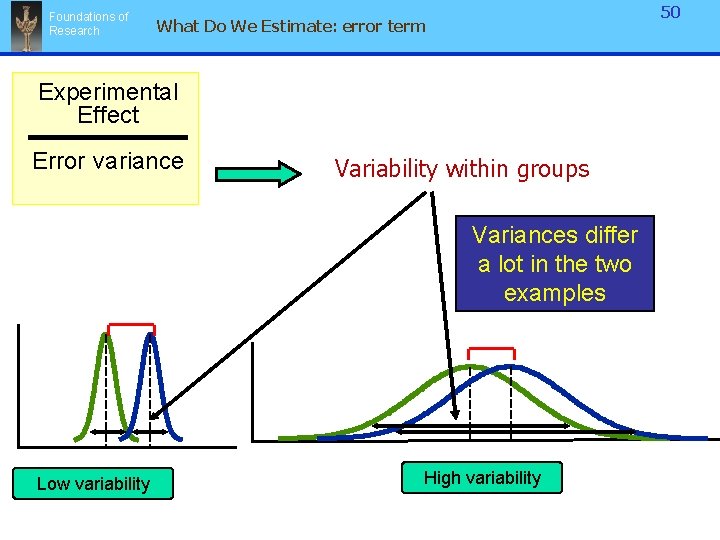 Foundations of Research

What Do We Estimate: error term

50

Experimental Effect

Error variance

Variability within groups

Variances differ a lot in the two examples

Low variability

High variability